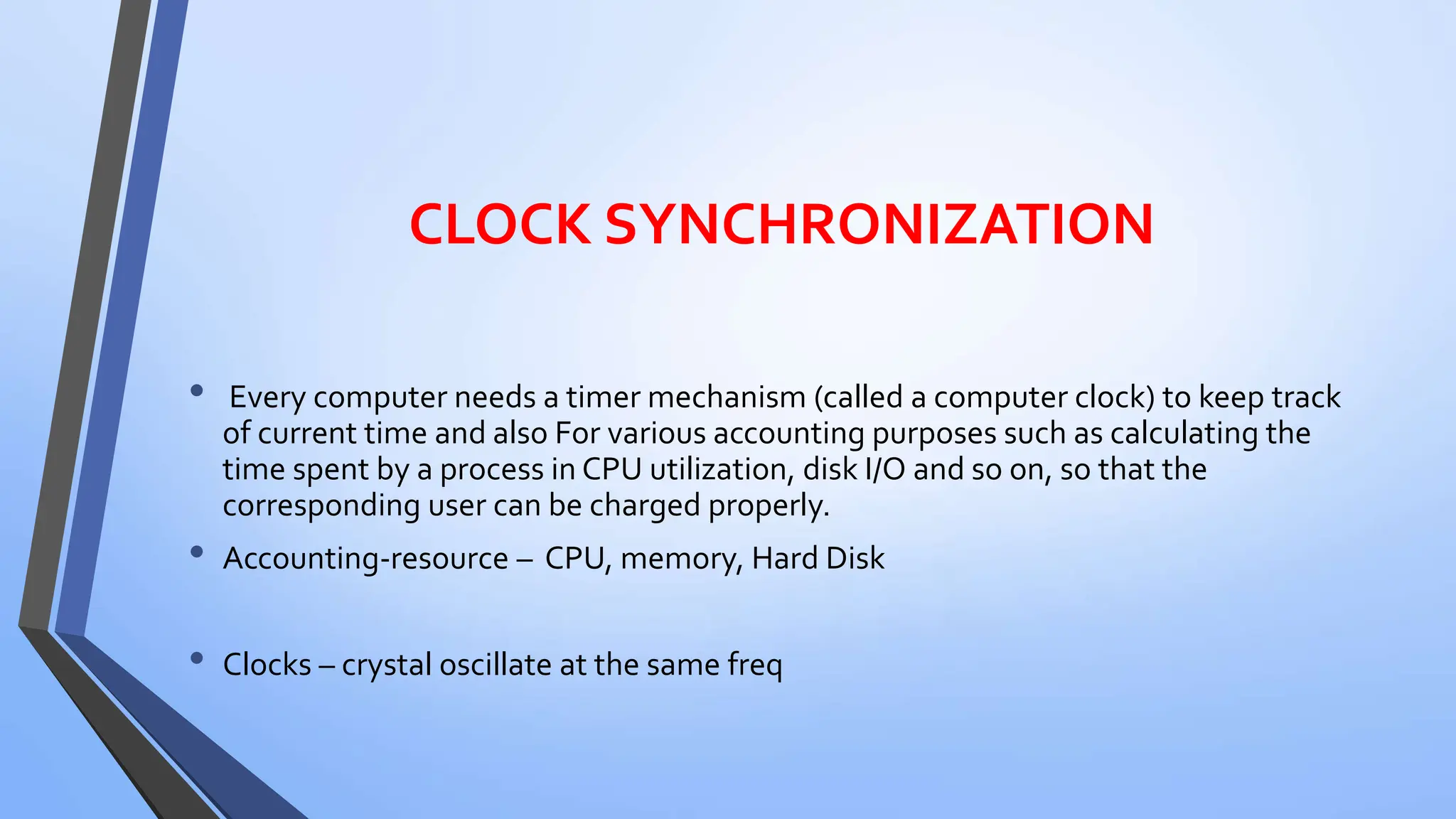 CLOCK SYNCHRONIZATION

• Every computer needs a timer mechanism (called a computer clock) to keep track of current time and also For various accounting purposes such as calculating the time spent by a process in CPU utilization, disk I/O and so on, so that the corresponding user can be charged properly.

• Accounting-resource – CPU, memory, Hard Disk

• Clocks – crystal oscillate at the same freq